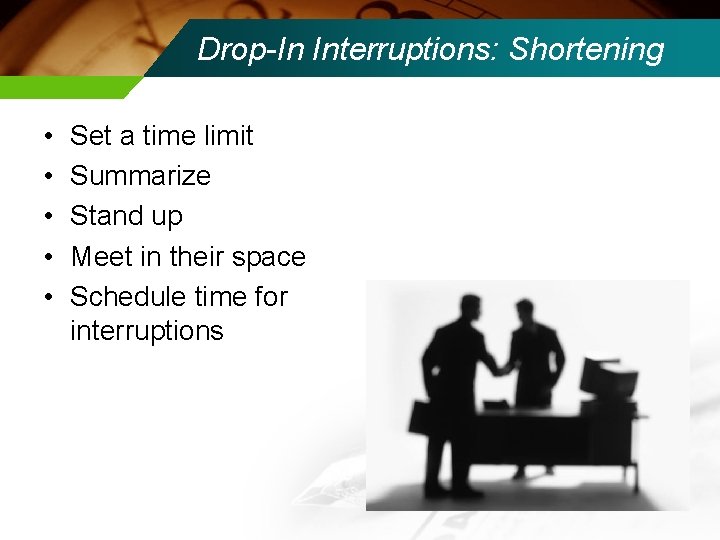 Drop-In Interruptions: Shortening

• Set a time limit
• Summarize
• Stand up
• Meet in their space
• Schedule time for interruptions